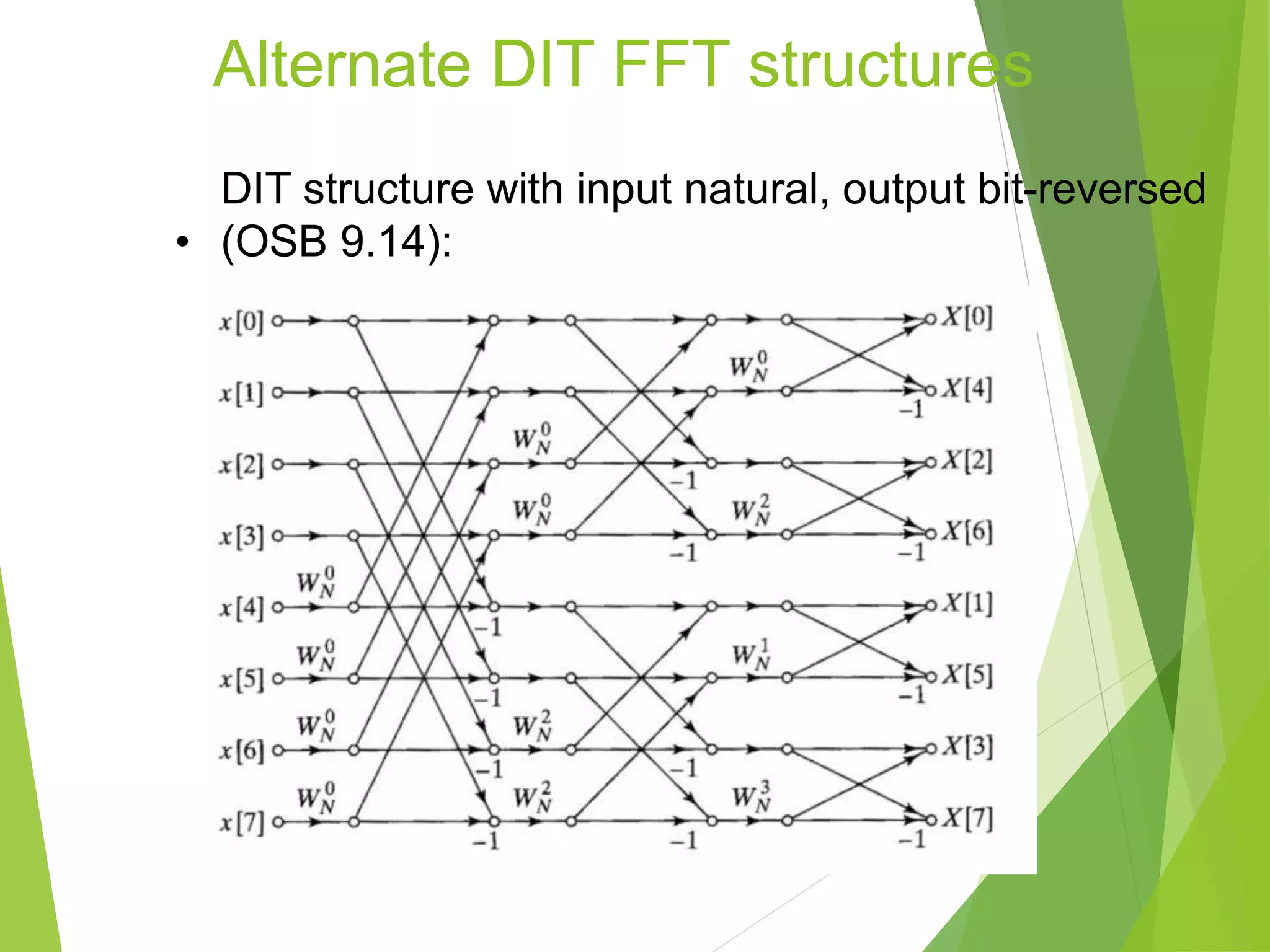 Alternate DIT FFT structures

• DIT structure with input natural, output bit-reversed (OSB 9.14):

$x[0]$
$x[1]$
$x[2]$
$x[3]$
$x[4]$
$x[5]$
$x[6]$
$x[7]$

$W_N^0$
$W_N^0$
$W_N^0$
$W_N^0$

$-1$
$-1$
$-1$
$-1$

$W_N^0$
$W_N^0$
$W_N^2$
$W_N^2$

$-1$
$-1$
$-1$
$-1$

$W_N^0$
$W_N^2$
$W_N^1$
$W_N^3$

$-1$
$-1$
$-1$
$-1$

$X[0]$
$X[4]$
$X[2]$
$X[6]$
$X[1]$
$X[5]$
$X[3]$
$X[7]$